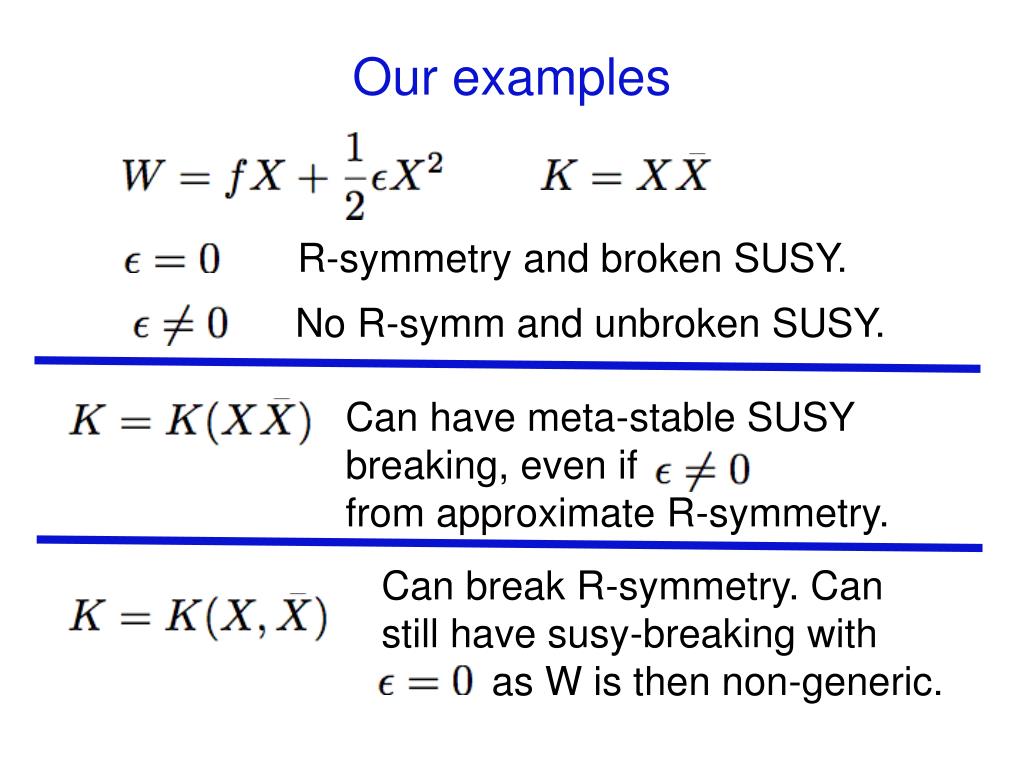 Our examples

$W = fX + \frac{1}{2}\epsilon X^2$ $K = X\bar{X}$

$\epsilon = 0$ R-symmetry and broken SUSY.

$\epsilon \neq 0$ No R-symm and unbroken SUSY.

$K = K(X\bar{X})$ Can have meta-stable SUSY breaking, even if $\epsilon \neq 0$ from approximate R-symmetry.

$K = K(X, \bar{X})$ Can break R-symmetry. Can still have susy-breaking with $\epsilon = 0$ as W is then non-generic.